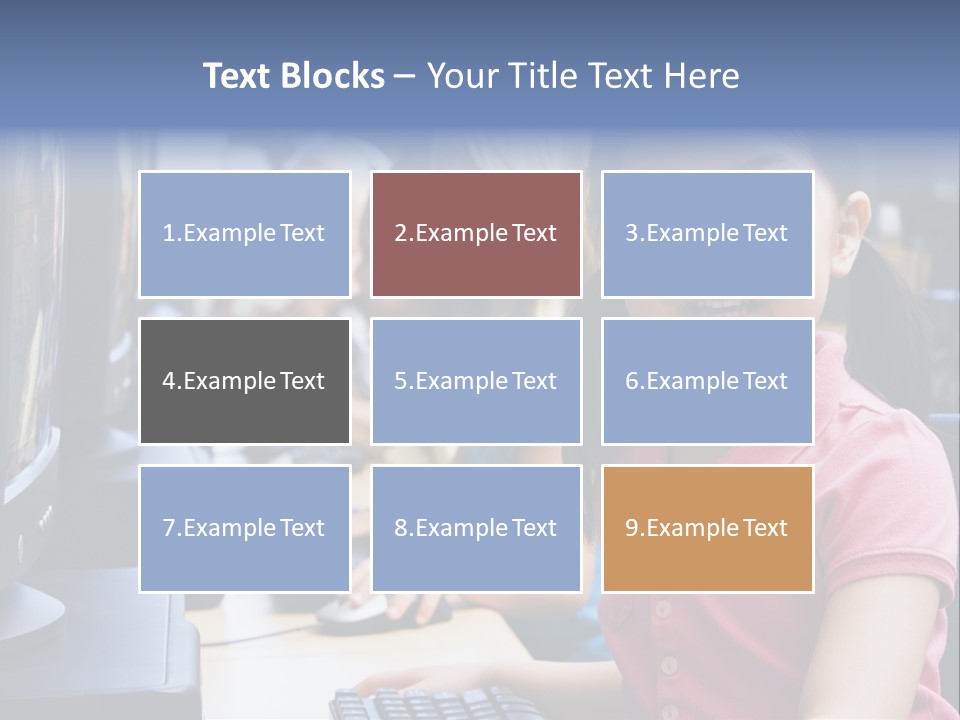 Text Blocks – Your Title Text Here

1.Example Text

2.Example Text

3.Example Text

4.Example Text

5.Example Text

6.Example Text

7.Example Text

8.Example Text

9.Example Text